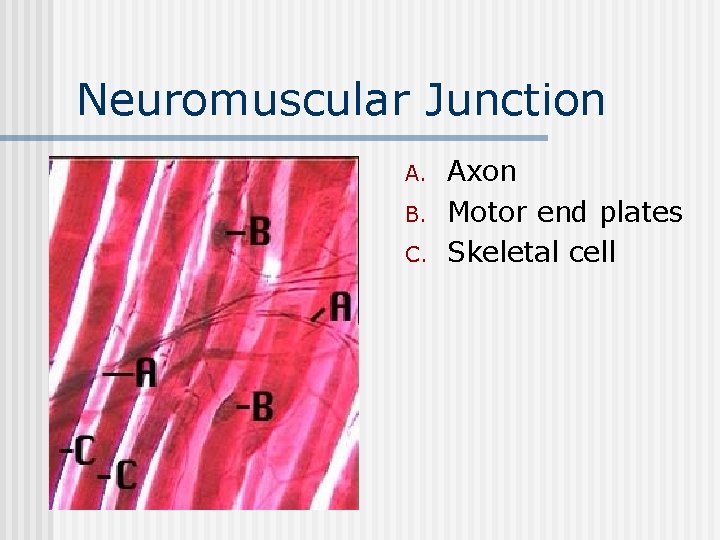 Neuromuscular Junction

B
A
A
B
C
C

A. Axon
B. Motor end plates
C. Skeletal cell